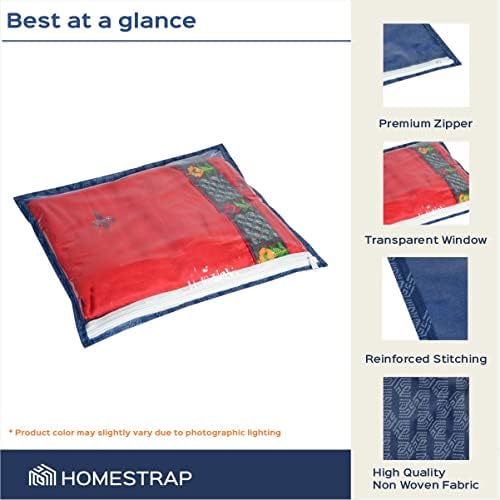 Best at a glance

* Product color may slightly vary due to photographic lighting

HOMESTRAP

Premium Zipper

Transparent Window

Reinforced Stitching

High Quality
Non Woven Fabric